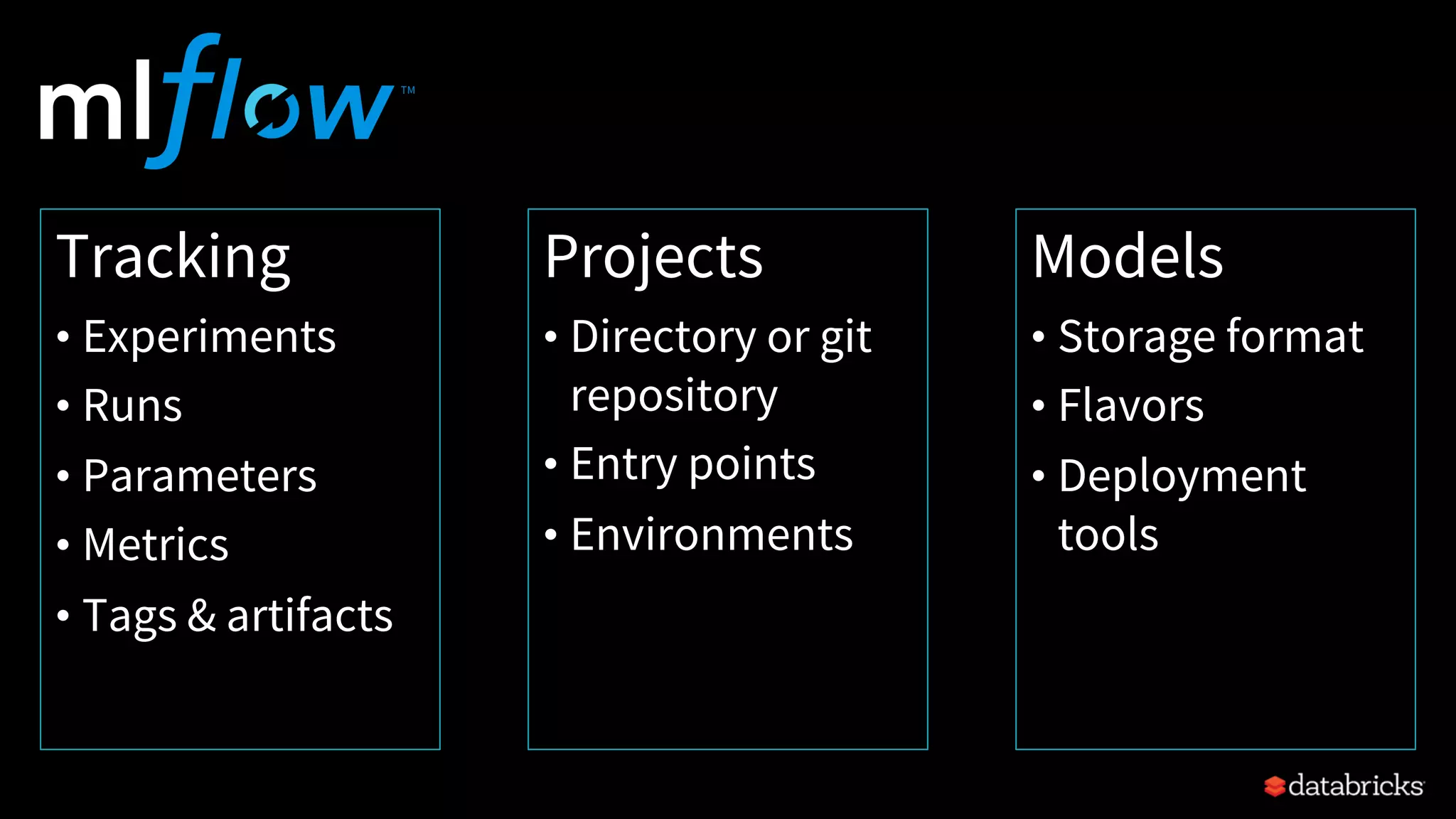 mlflow™

Tracking
• Experiments
• Runs
• Parameters
• Metrics
• Tags & artifacts

Projects
• Directory or git repository
• Entry points
• Environments

Models
• Storage format
• Flavors
• Deployment tools

databricks